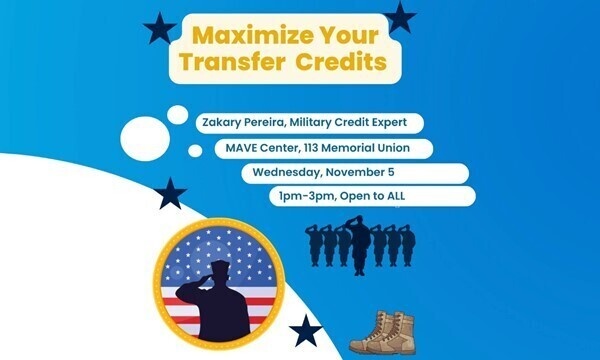 Maximize Your Transfer Credits

Zakary Pereira, Military Credit Expert

MAVE Center, 113 Memorial Union

Wednesday, November 5

1pm-3pm, Open to ALL